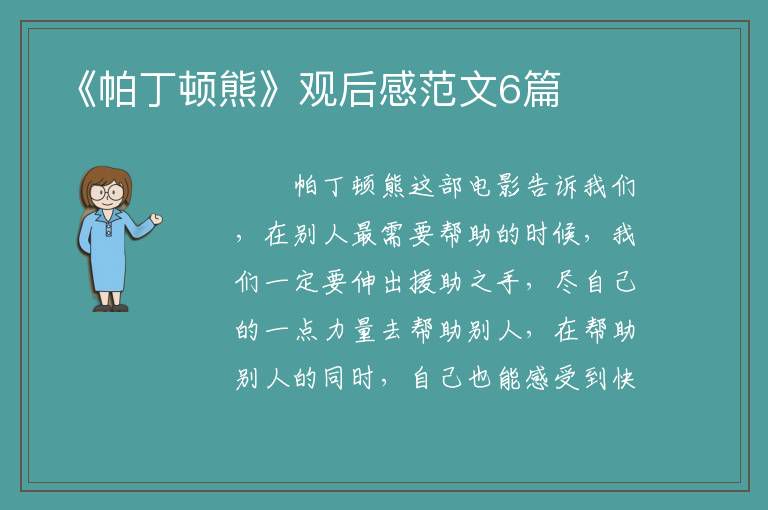 《帕丁顿熊》观后感范文6篇

帕丁顿熊这部电影告诉我们，在别人最需要帮助的时候，我们一定要伸出援助之手，尽自己的一点力量去帮助别人，在帮助别人的同时，自己也能感受到快